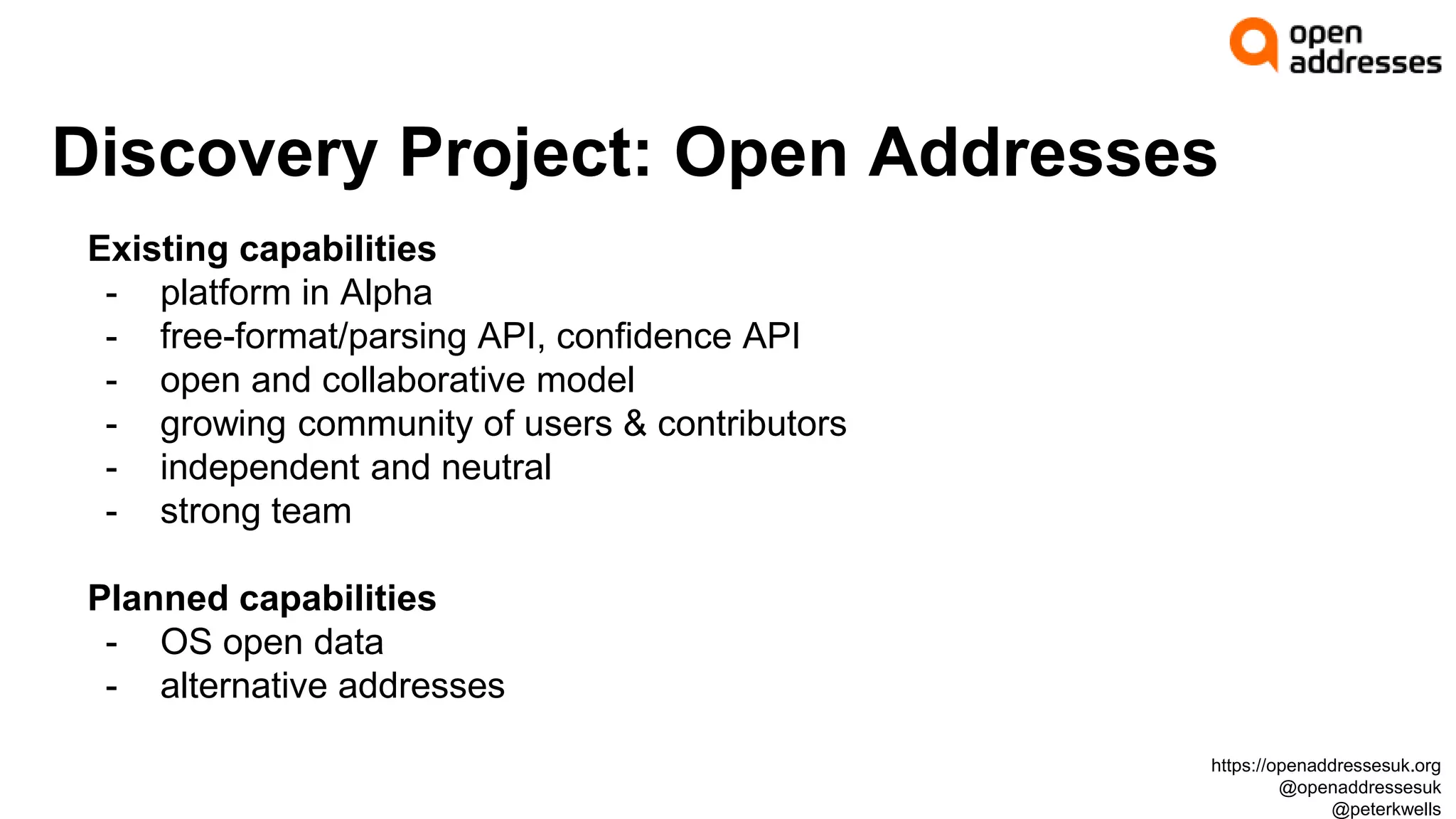 open addresses

Discovery Project: Open Addresses

Existing capabilities
- platform in Alpha
- free-format/parsing API, confidence API
- open and collaborative model
- growing community of users & contributors
- independent and neutral
- strong team

Planned capabilities
- OS open data
- alternative addresses

https://openaddressesuk.org
@openaddressesuk
@peterkwells